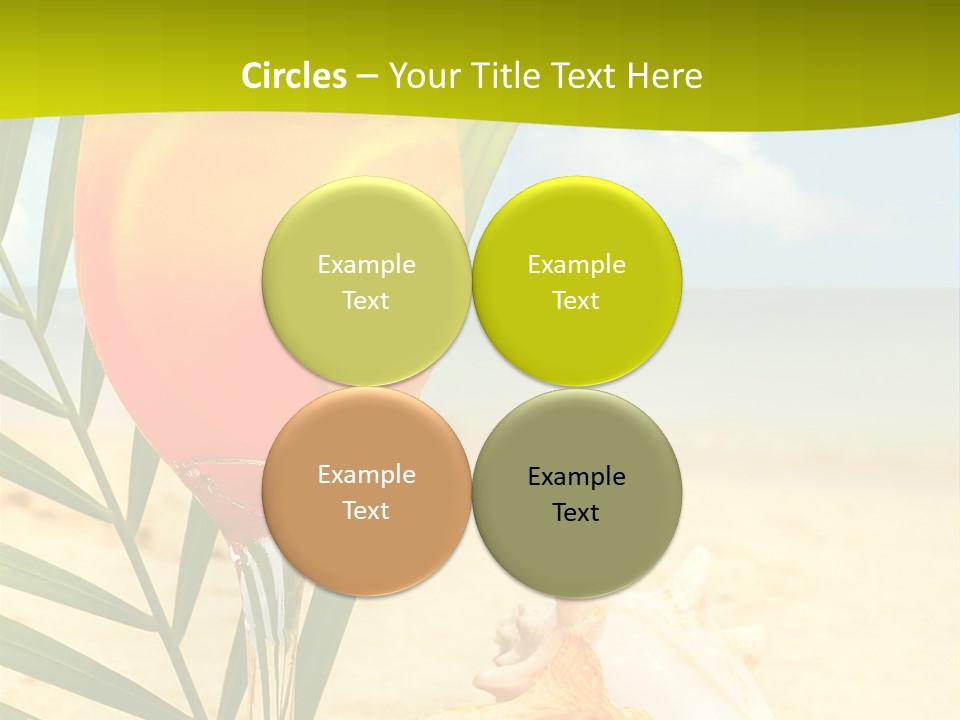 Circles – Your Title Text Here

Example Text

Example Text

Example Text

Example Text